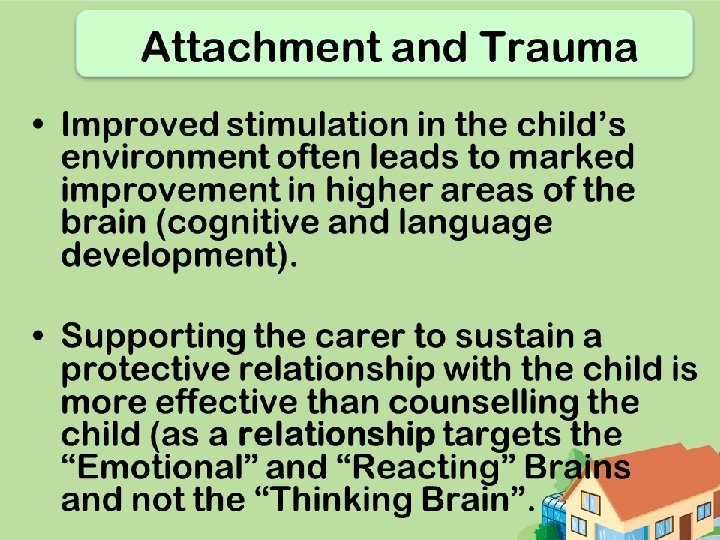 Attachment and Trauma

• Improved stimulation in the child's environment often leads to marked improvement in higher areas of the brain (cognitive and language development).

• Supporting the carer to sustain a protective relationship with the child is more effective than counselling the child (as a relationship targets the "Emotional" and "Reacting" Brains and not the "Thinking Brain".